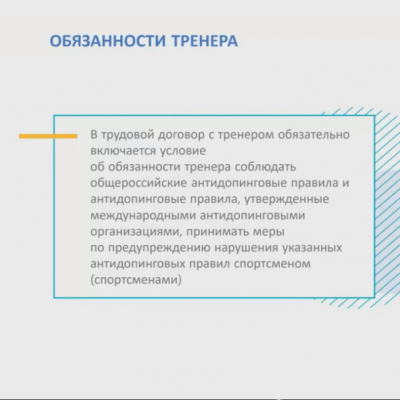 ОБЯЗАННОСТИ ТРЕНЕРА

В трудовой договор с тренером обязательно включается условие
об обязанности тренера соблюдать общероссийские антидопинговые правила и антидопинговые правила, утвержденные международными антидопинговыми организациями, принимать меры
по предупреждению нарушения указанных антидопинговых правил спортсменом (спортсменами)